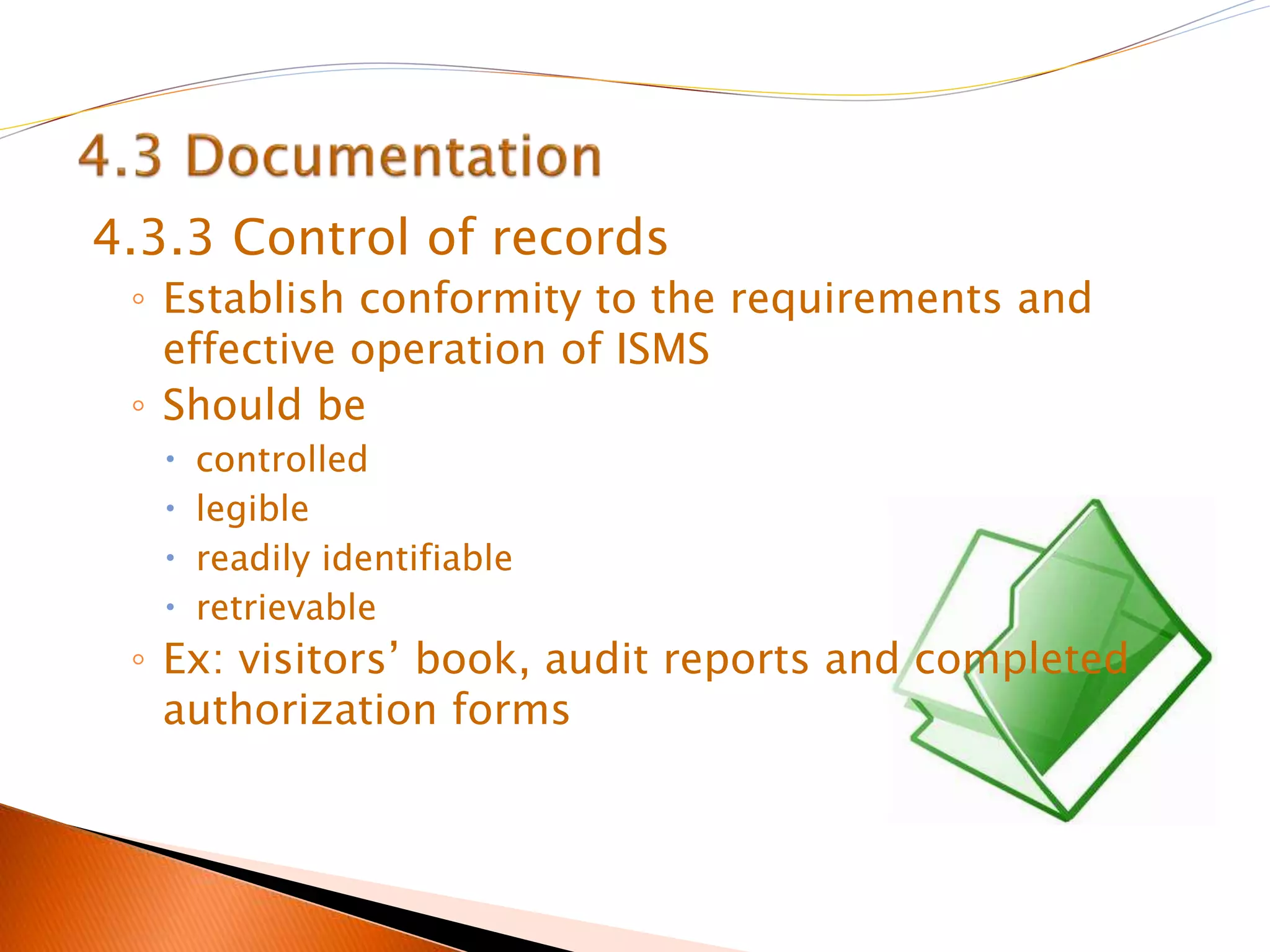 4.3 Documentation

4.3.3 Control of records

◦ Establish conformity to the requirements and effective operation of ISMS

◦ Should be

• controlled

• legible

• readily identifiable

• retrievable

◦ Ex: visitors’ book, audit reports and completed authorization forms